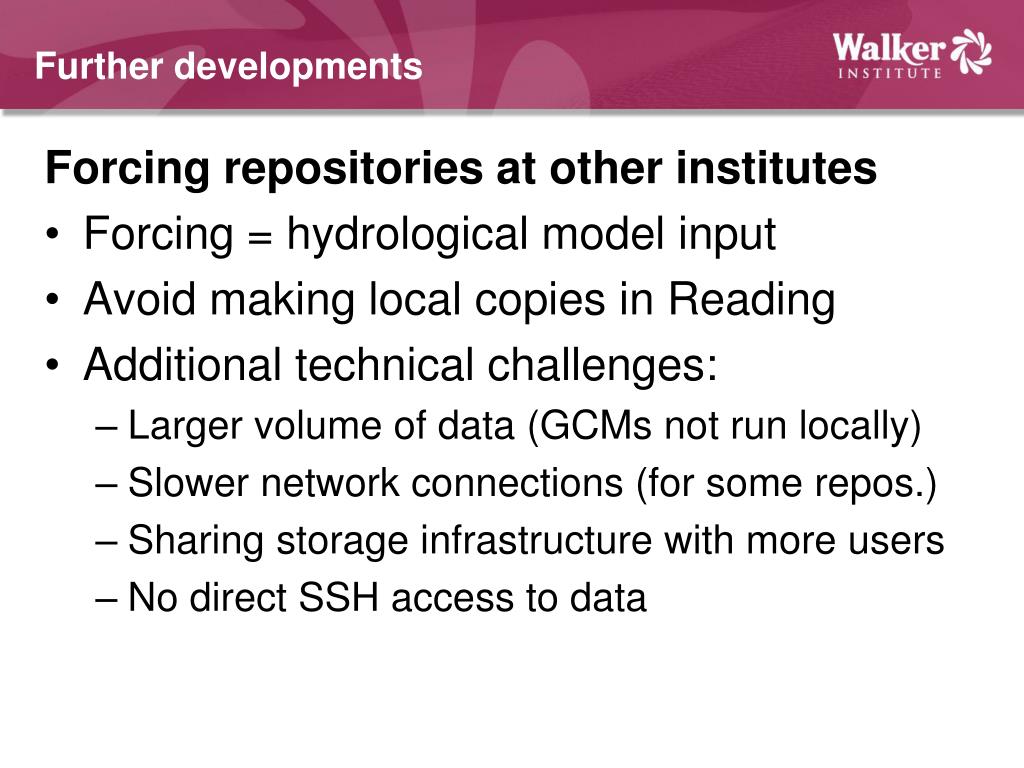 Further developments

Walker
INSTITUTE

Forcing repositories at other institutes

• Forcing = hydrological model input
• Avoid making local copies in Reading
• Additional technical challenges:
– Larger volume of data (GCMs not run locally)
– Slower network connections (for some repos.)
– Sharing storage infrastructure with more users
– No direct SSH access to data